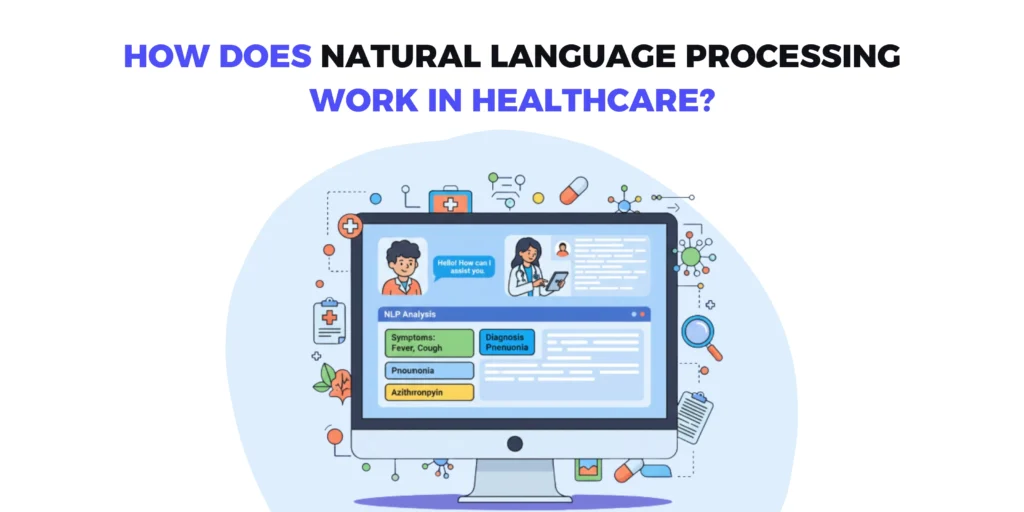 HOW DOES NATURAL LANGUAGE PROCESSING WORK IN HEALTHCARE?

Hello! How can I assist you.

NLP Analysis

Symptoms: Fever, Cough

Diagnosis Pnenuonia

Pnounonia

Azithironpyin